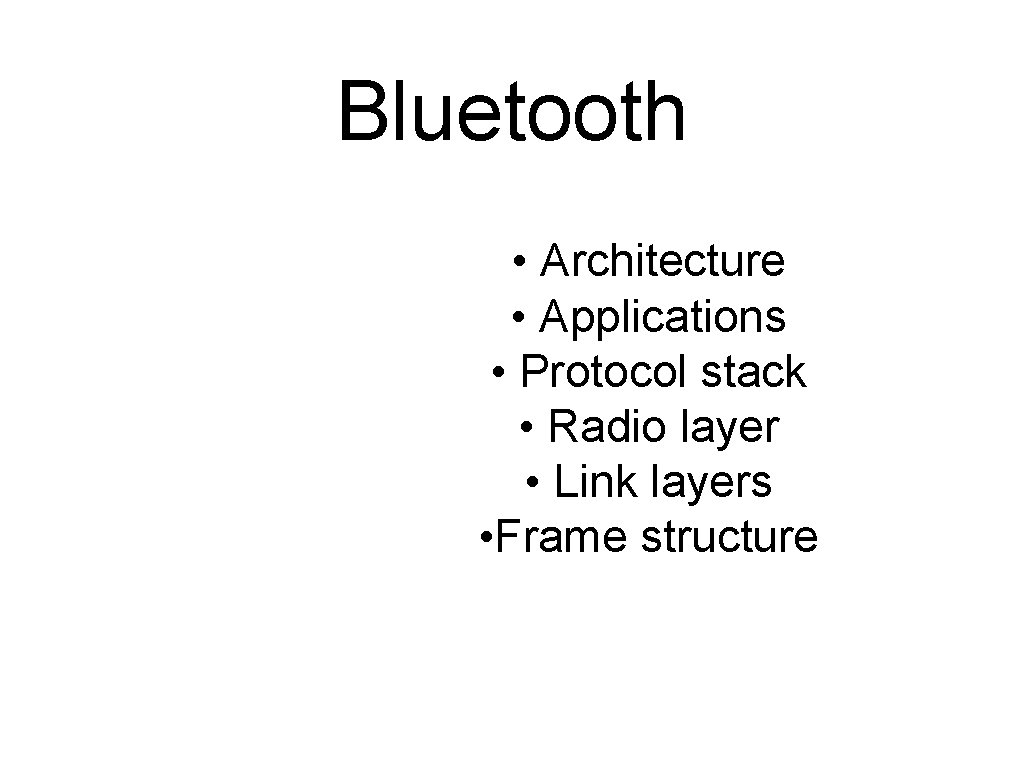 Bluetooth

• Architecture
• Applications
• Protocol stack
• Radio layer
• Link layers
•Frame structure